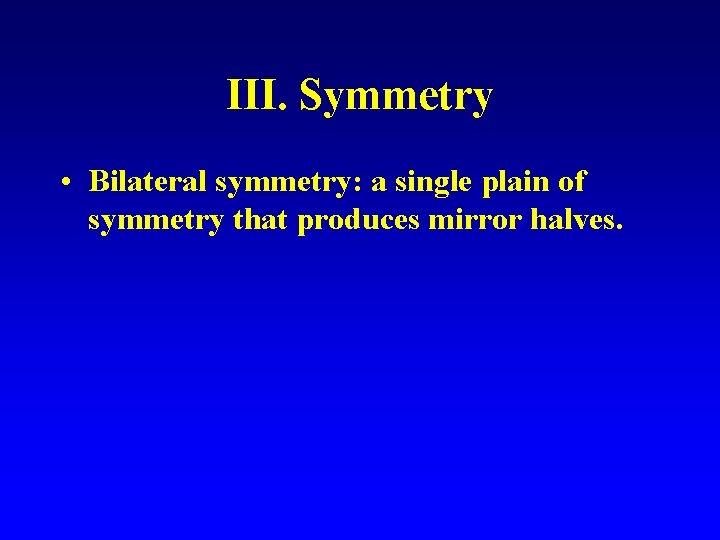 III. Symmetry

• Bilateral symmetry: a single plain of symmetry that produces mirror halves.